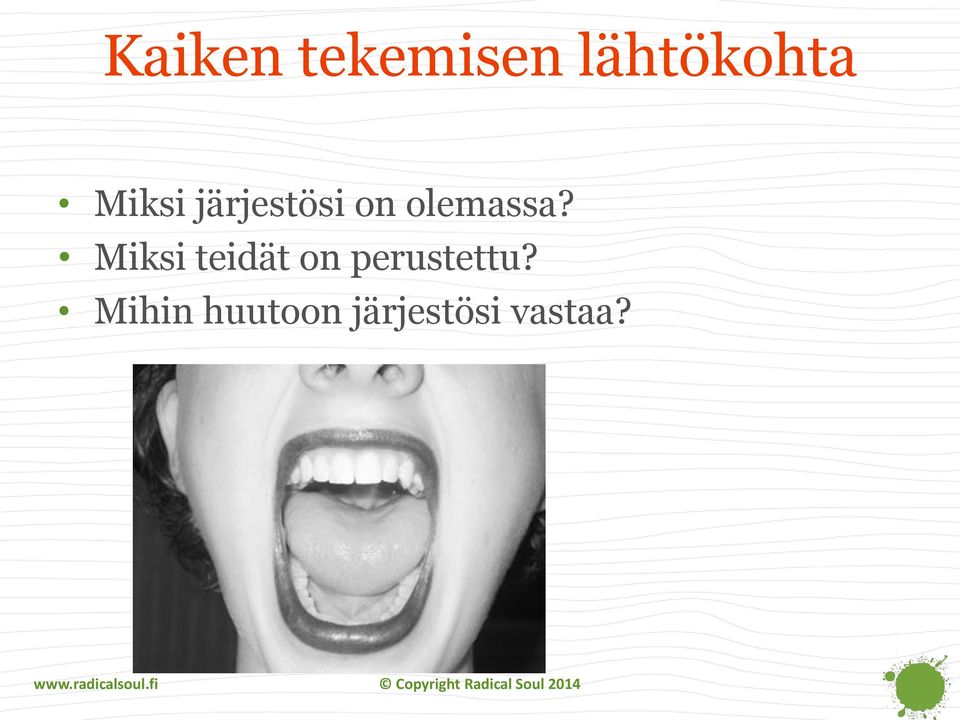 Kaiken tekemisen lähtökohta

• Miksi järjestösi on olemassa?
• Miksi teidät on perustettu?
• Mihin huutoon järjestösi vastaa?

www.radicalsoul.fi

© Copyright Radical Soul 2014